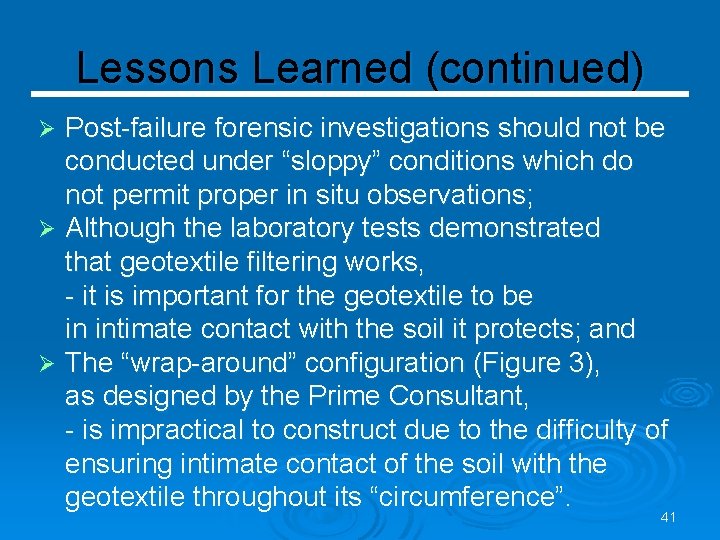 Lessons Learned (continued)

➢ Post-failure forensic investigations should not be conducted under “sloppy” conditions which do not permit proper in situ observations;

➢ Although the laboratory tests demonstrated that geotextile filtering works,
- it is important for the geotextile to be in intimate contact with the soil it protects; and

➢ The “wrap-around” configuration (Figure 3), as designed by the Prime Consultant,
- is impractical to construct due to the difficulty of ensuring intimate contact of the soil with the geotextile throughout its “circumference”.

41